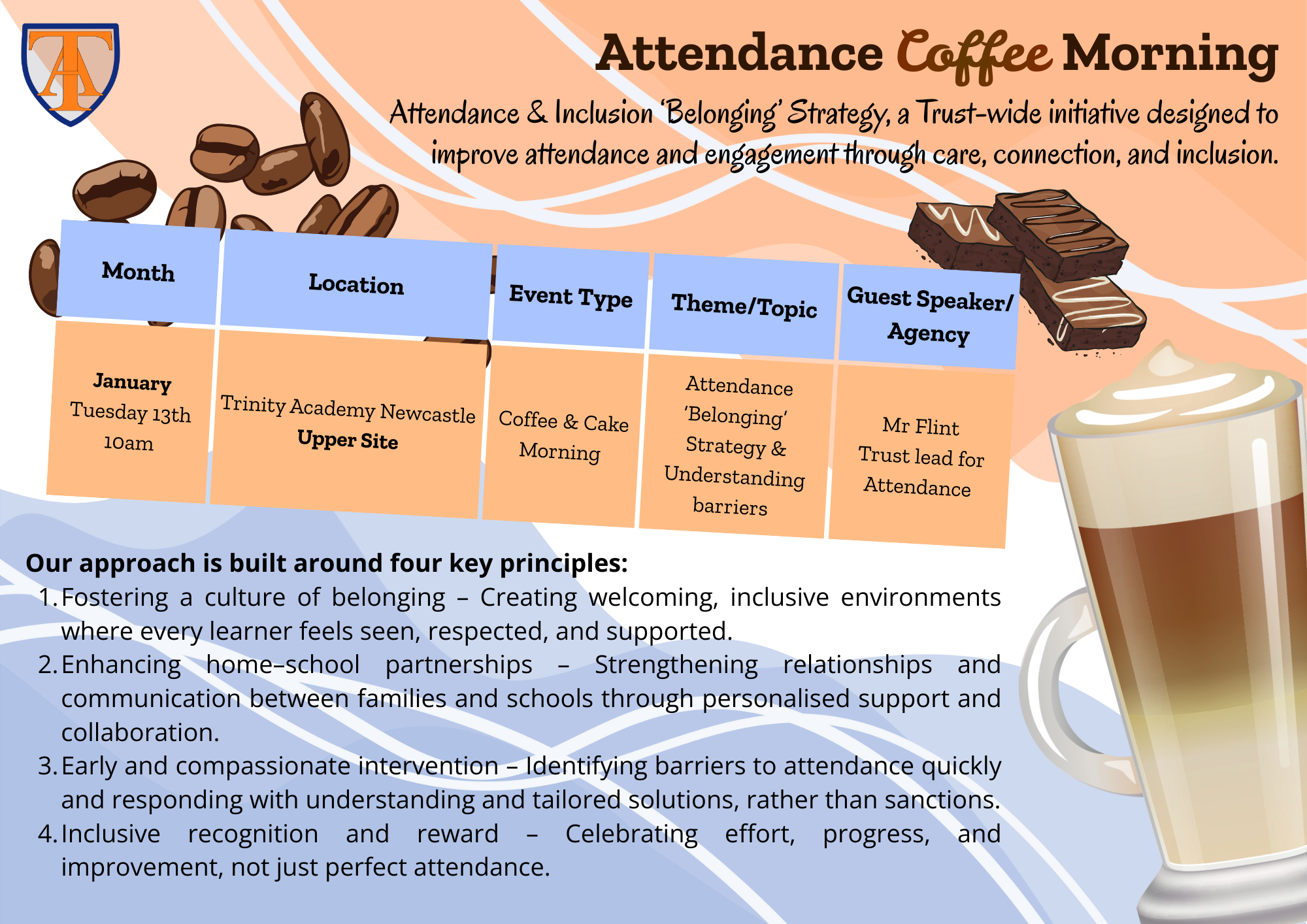 TA

Attendance Coffee Morning

Attendance & Inclusion 'Belonging' Strategy, a Trust-wide initiative designed to improve attendance and engagement through care, connection, and inclusion.

| Month | Location | Event Type | Theme/Topic | Guest Speaker/ Agency |
|---|---|---|---|---|
| January Tuesday 13th 10am | Trinity Academy Newcastle Upper Site | Coffee & Cake Morning | Attendance 'Belonging' Strategy & Understanding barriers | Mr Flint Trust lead for Attendance |

Our approach is built around four key principles:
1. Fostering a culture of belonging – Creating welcoming, inclusive environments where every learner feels seen, respected, and supported.
2. Enhancing home–school partnerships – Strengthening relationships and communication between families and schools through personalised support and collaboration.
3. Early and compassionate intervention – Identifying barriers to attendance quickly and responding with understanding and tailored solutions, rather than sanctions.
4. Inclusive recognition and reward – Celebrating effort, progress, and improvement, not just perfect attendance.